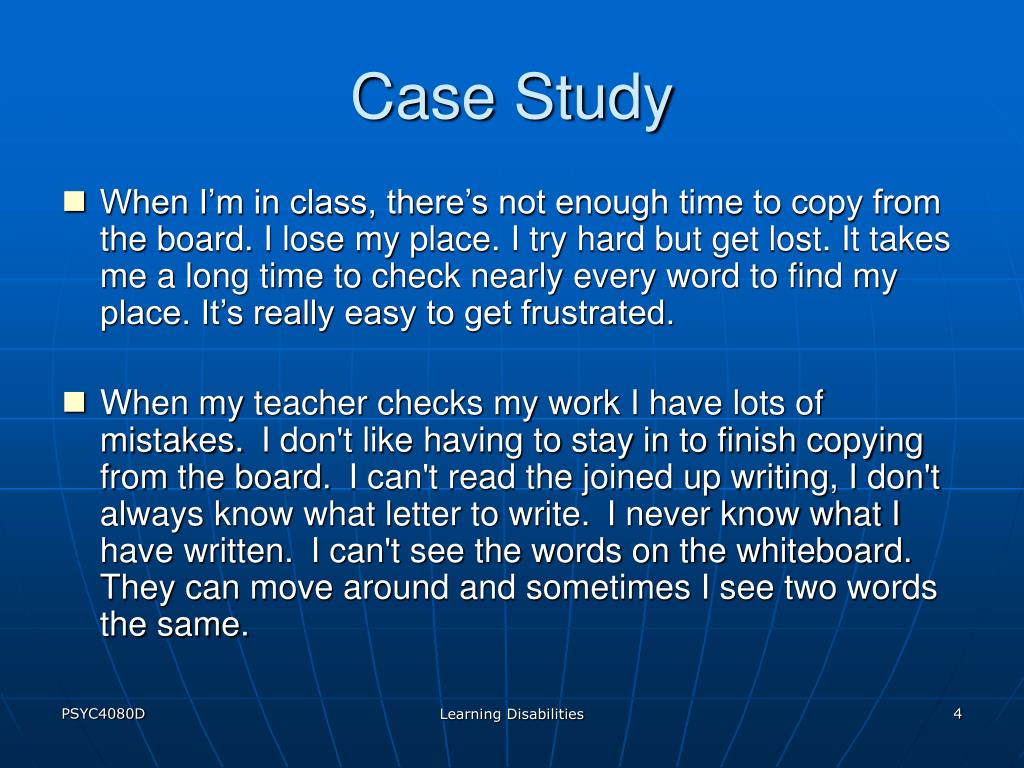 Case Study

When I’m in class, there’s not enough time to copy from the board. I lose my place. I try hard but get lost. It takes me a long time to check nearly every word to find my place. It’s really easy to get frustrated.

When my teacher checks my work I have lots of mistakes. I don't like having to stay in to finish copying from the board. I can't read the joined up writing, I don't always know what letter to write. I never know what I have written. I can't see the words on the whiteboard. They can move around and sometimes I see two words the same.

PSYC4080D

Learning Disabilities

4